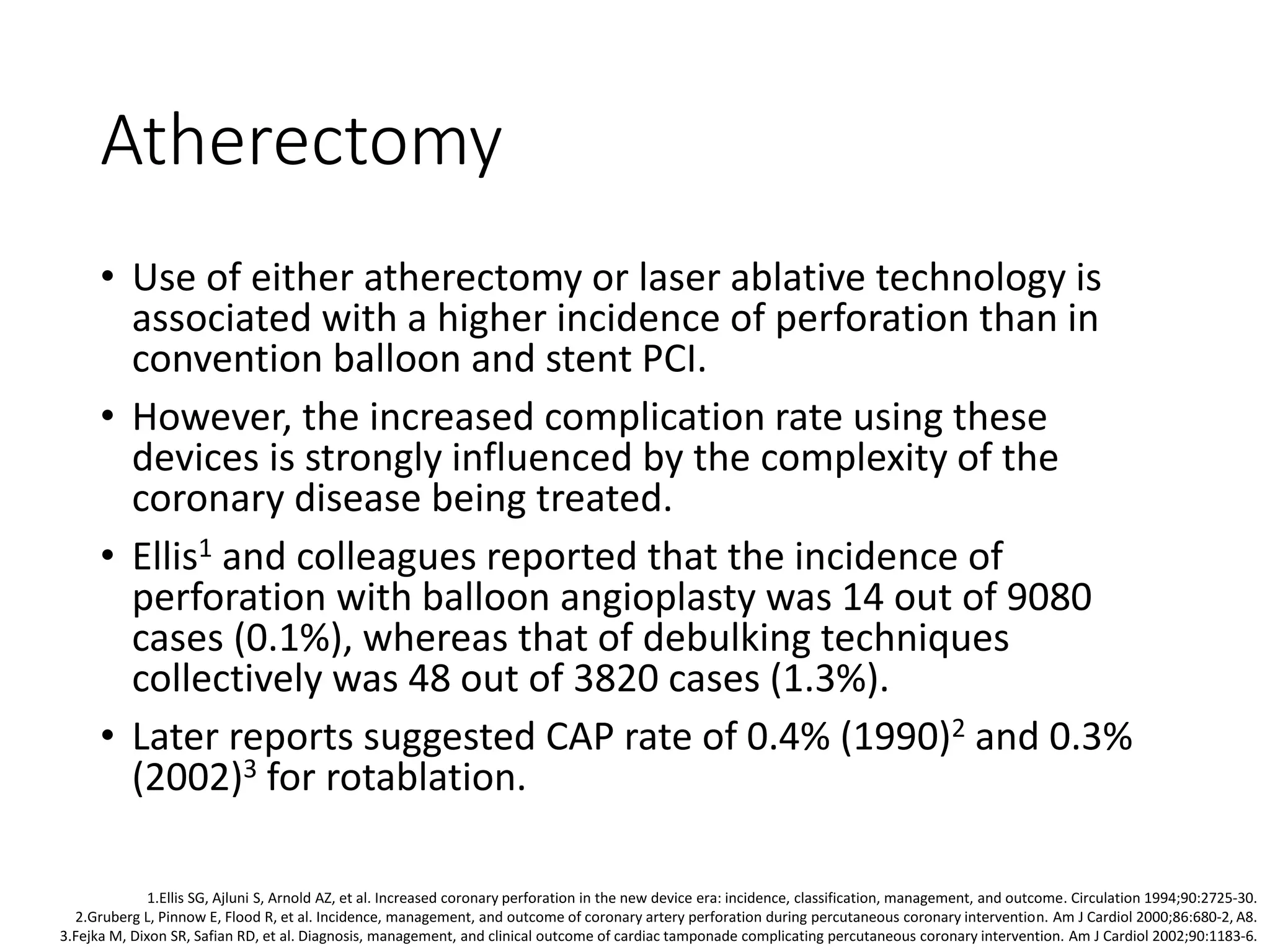 Atherectomy

• Use of either atherectomy or laser ablative technology is associated with a higher incidence of perforation than in convention balloon and stent PCI.

• However, the increased complication rate using these devices is strongly influenced by the complexity of the coronary disease being treated.

• Ellis$^1$ and colleagues reported that the incidence of perforation with balloon angioplasty was 14 out of 9080 cases (0.1%), whereas that of debulking techniques collectively was 48 out of 3820 cases (1.3%).

• Later reports suggested CAP rate of 0.4% (1990)$^2$ and 0.3% (2002)$^3$ for rotablation.

1.Ellis SG, Ajluni S, Arnold AZ, et al. Increased coronary perforation in the new device era: incidence, classification, management, and outcome. Circulation 1994;90:2725-30.
2.Gruberg L, Pinnow E, Flood R, et al. Incidence, management, and outcome of coronary artery perforation during percutaneous coronary intervention. Am J Cardiol 2000;86:680-2, A8.
3.Fejka M, Dixon SR, Safian RD, et al. Diagnosis, management, and clinical outcome of cardiac tamponade complicating percutaneous coronary intervention. Am J Cardiol 2002;90:1183-6.